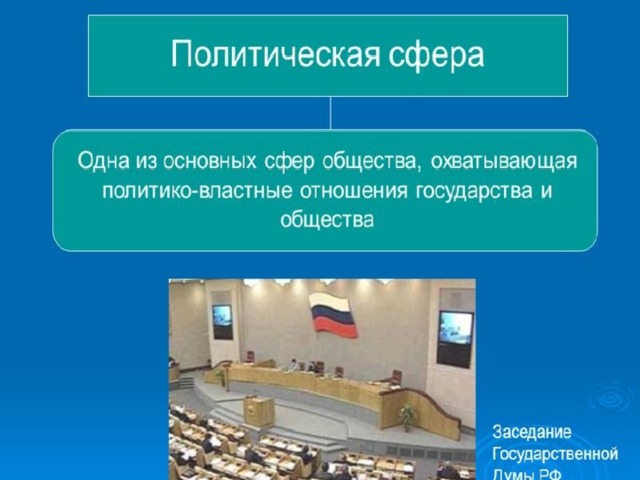 Политическая сфера

Одна из основных сфер общества, охватывающая политико-властные отношения государства и общества

Заседание
Государственной
Думы РФ